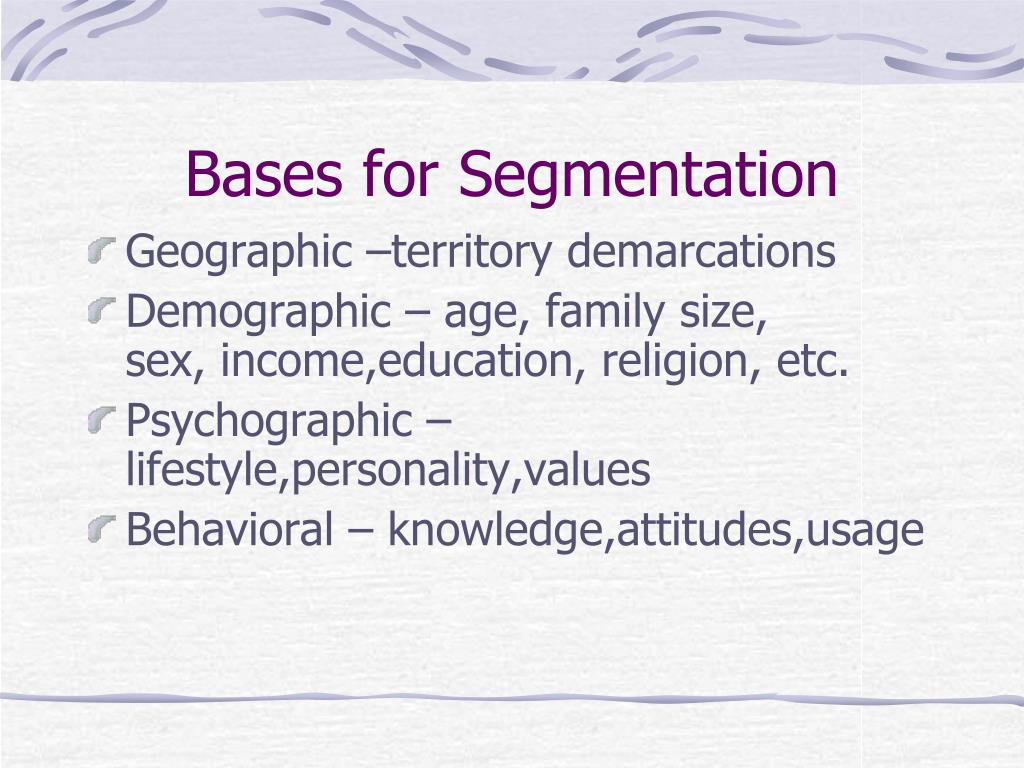 Bases for Segmentation

Geographic –territory demarcations

Demographic – age, family size, sex, income,education, religion, etc.

Psychographic – lifestyle,personality,values

Behavioral – knowledge,attitudes,usage